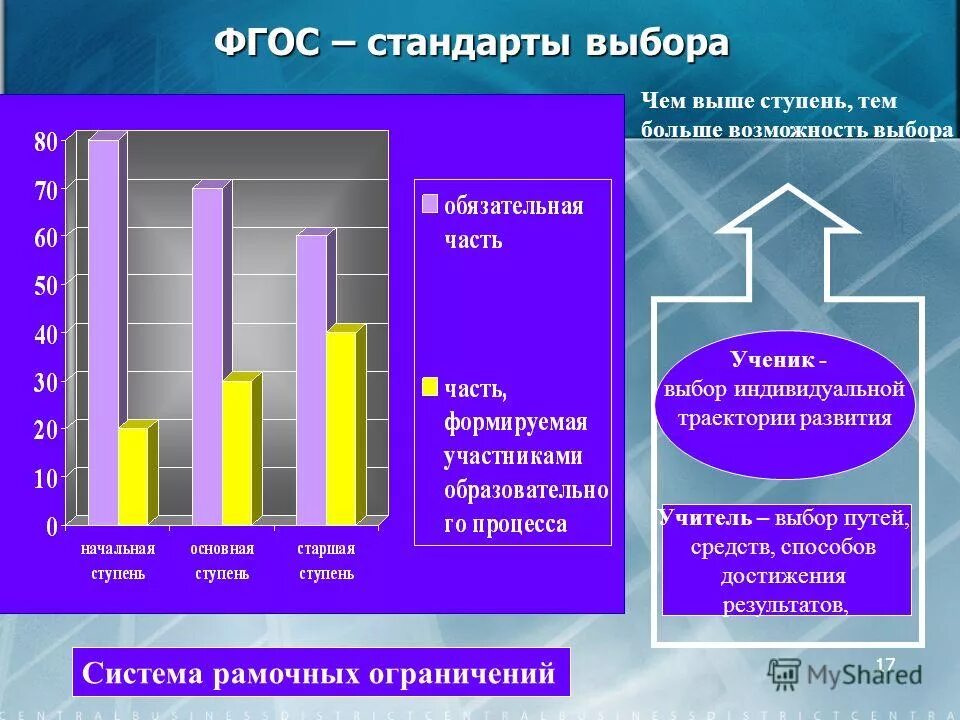 ФГОС – стандарты выбора

Чем выше ступень, тем больше возможность выбора

80
70
60
50
40
30
20
10
0

начальная ступень
основная ступень
старшая ступень

обязательная часть

часть, формируемая участниками образовательного процесса

Ученик - выбор индивидуальной траектории развития

Учитель – выбор путей, средств, способов достижения результатов,

Система рамочных ограничений

17

MyShared

CENTRALBUSINESSDISTRICTCENTRALBUSINESSDISTRICTCENTRA